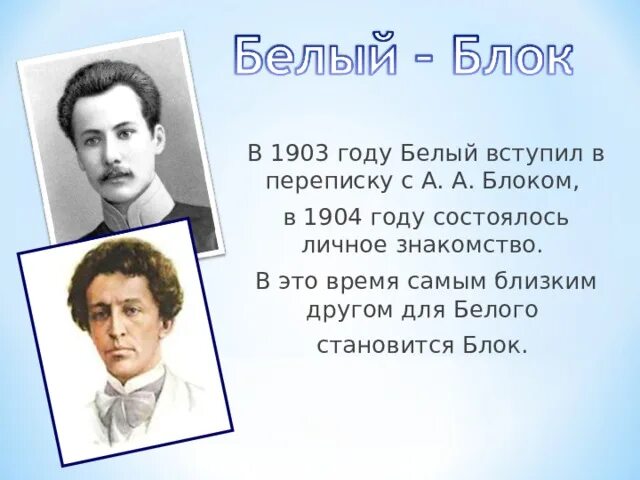 Белый - Блок

В 1903 году Белый вступил в переписку с А. А. Блоком,

в 1904 году состоялось личное знакомство.

В это время самым близким другом для Белого

становится Блок.